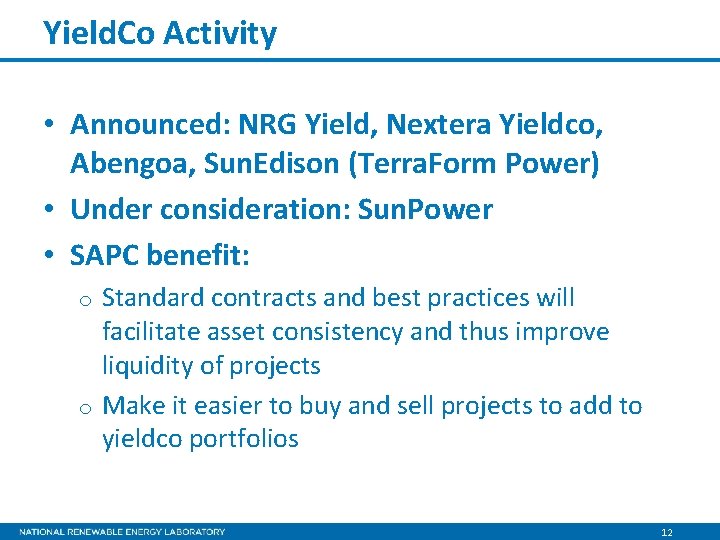 YieldCo Activity

• Announced: NRG Yield, Nextera Yieldco, Abengoa, SunEdison (TerraForm Power)
• Under consideration: SunPower
• SAPC benefit:
o Standard contracts and best practices will facilitate asset consistency and thus improve liquidity of projects
o Make it easier to buy and sell projects to add to yieldco portfolios

NATIONAL RENEWABLE ENERGY LABORATORY 12